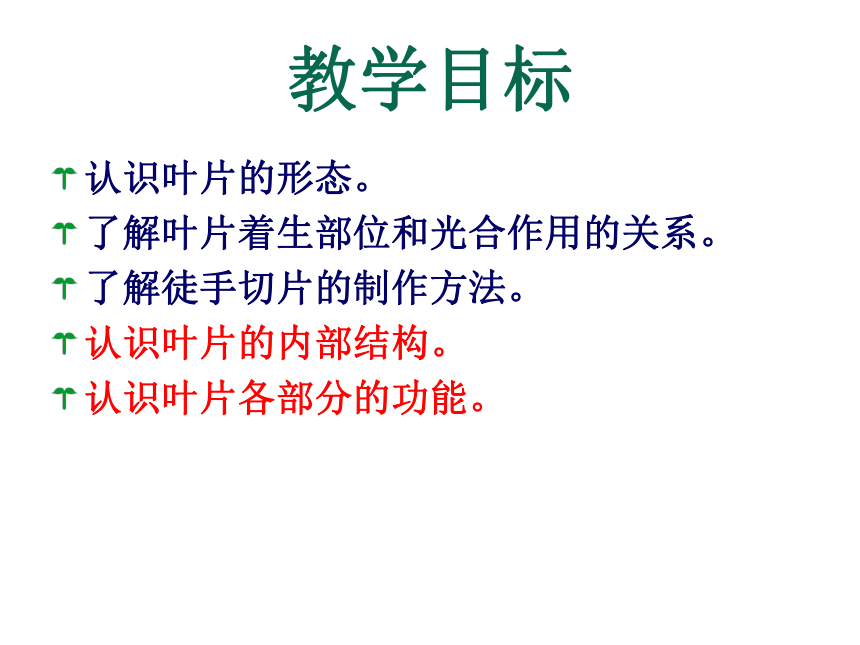 教学目标

认识叶片的形态。
了解叶片着生部位和光合作用的关系。
了解徒手切片的制作方法。
认识叶片的内部结构。
认识叶片各部分的功能。